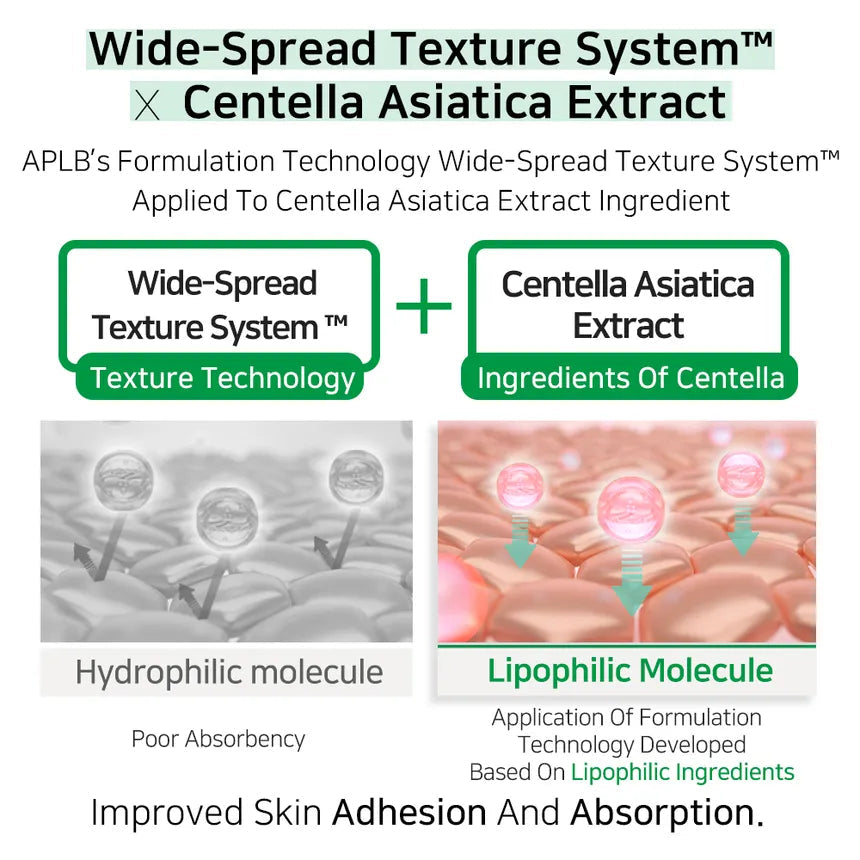 Wide-Spread Texture System™
× Centella Asiatica Extract

APLB's Formulation Technology Wide-Spread Texture System™ Applied To Centella Asiatica Extract Ingredient

Wide-Spread Texture System ™
Texture Technology

+

Centella Asiatica Extract
Ingredients Of Centella

Hydrophilic molecule

Poor Absorbency

Lipophilic Molecule

Application Of Formulation Technology Developed Based On Lipophilic Ingredients

Improved Skin Adhesion And Absorption.